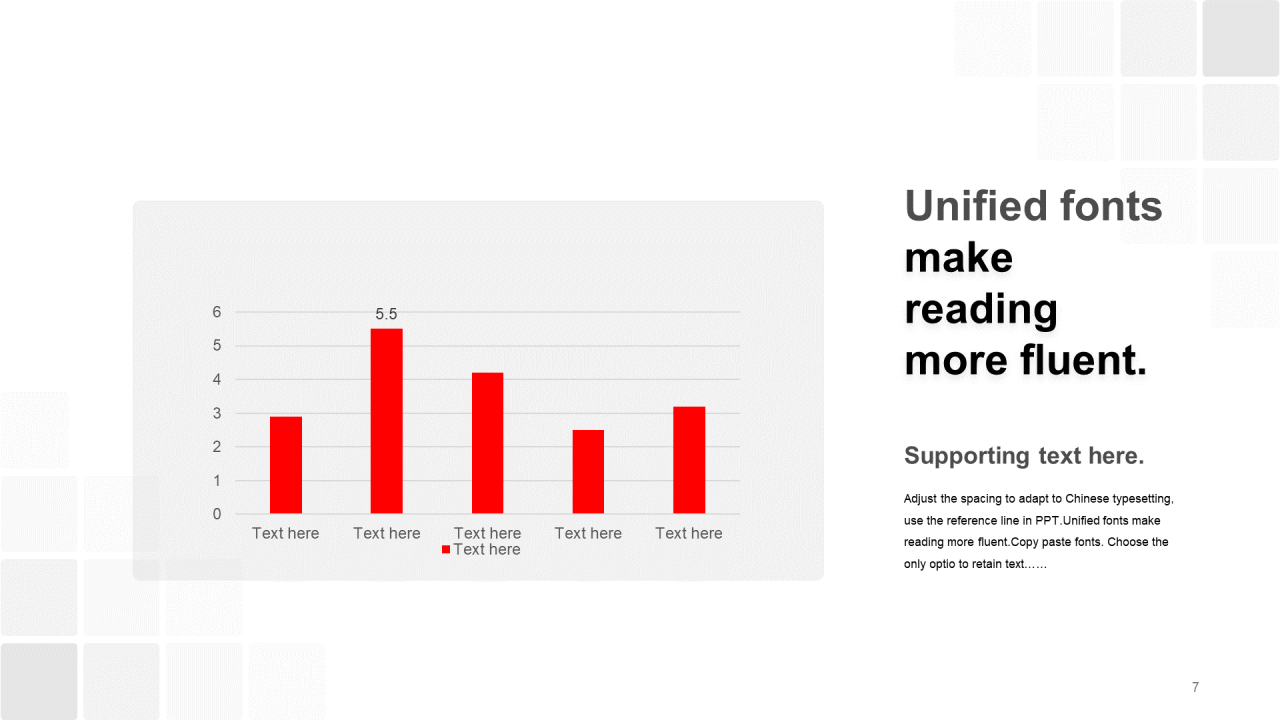 6
5
4
3
2
1
0

5.5

Text here Text here Text here Text here Text here

Text here

Unified fonts make reading more fluent.

Supporting text here.

Adjust the spacing to adapt to Chinese typesetting, use the reference line in PPT.Unified fonts make reading more fluent.Copy paste fonts. Choose the only optio to retain text……

7